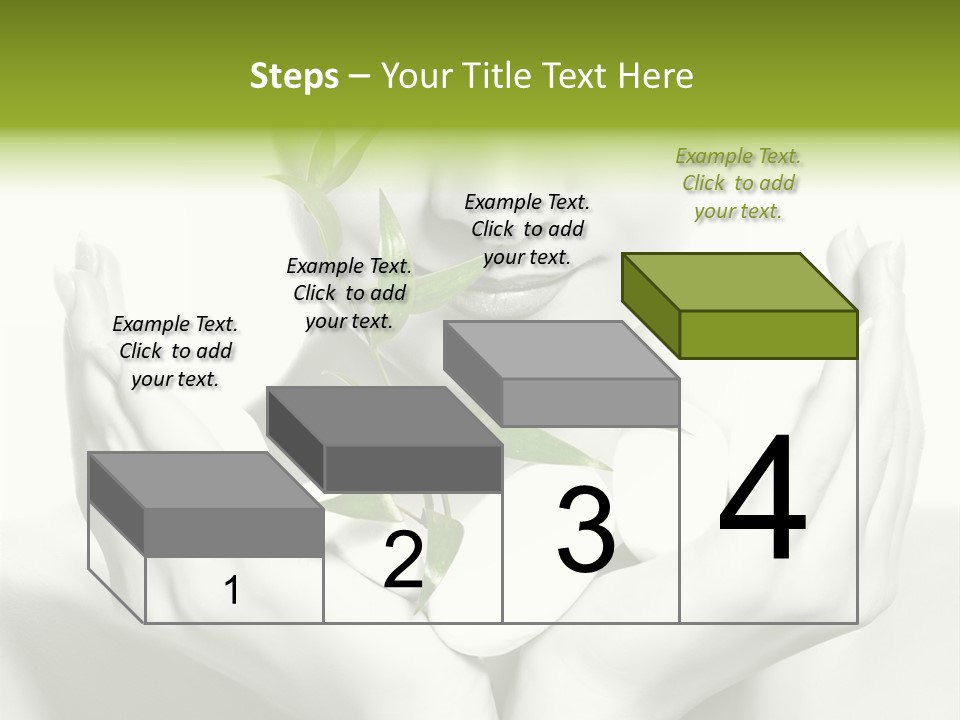 Steps – Your Title Text Here

Example Text. Click to add your text.

Example Text. Click to add your text.

Example Text. Click to add your text.

Example Text. Click to add your text.

1

2

3

4